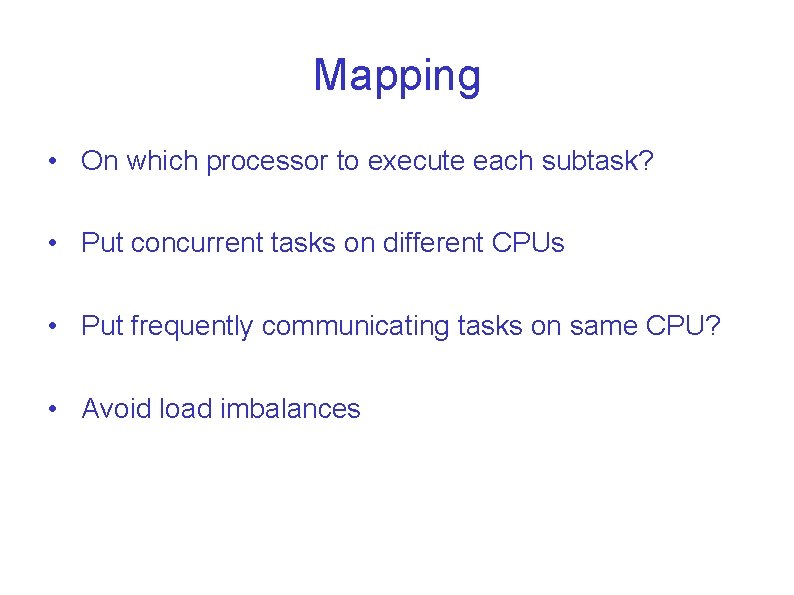 Mapping

• On which processor to execute each subtask?

• Put concurrent tasks on different CPUs

• Put frequently communicating tasks on same CPU?

• Avoid load imbalances